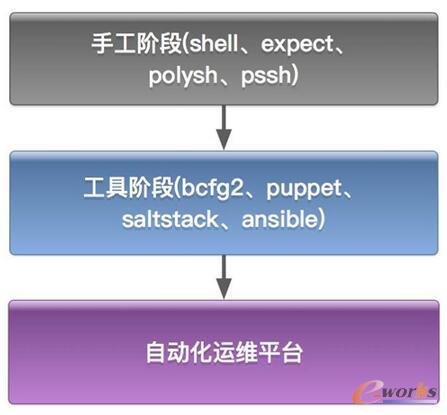 手工阶段(shell、expect、polysh、pssh)

工具阶段(bcfg2、puppet、saltstack、ansible)

自动化运维平台

eworks